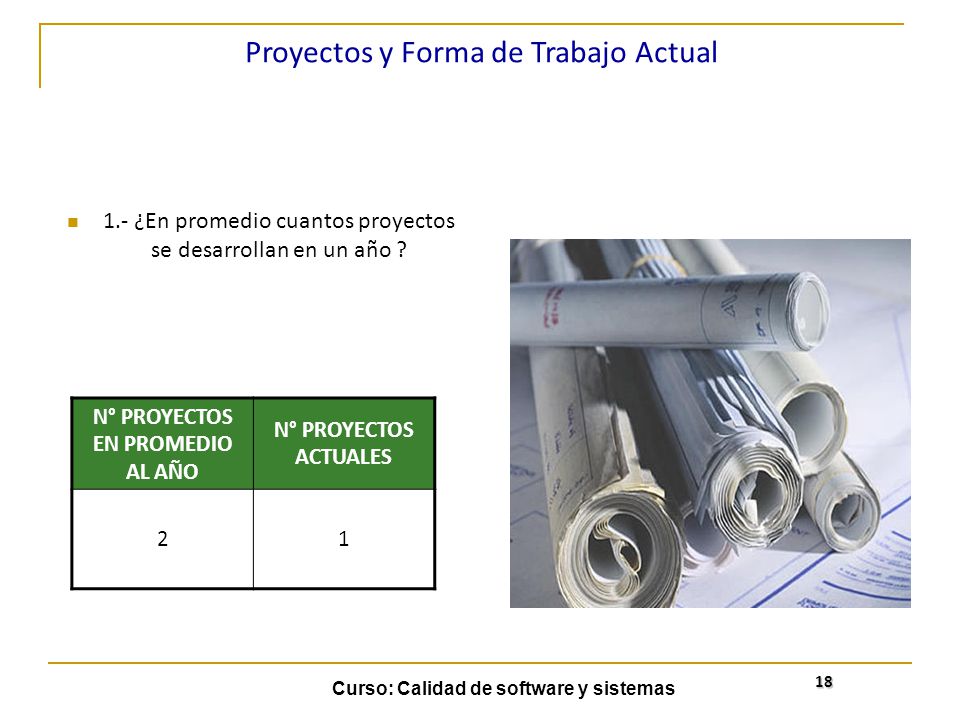 Proyectos y Forma de Trabajo Actual

1.- ¿En promedio cuantos proyectos se desarrollan en un año ?

| N° PROYECTOS EN PROMEDIO AL AÑO | N° PROYECTOS ACTUALES |
|---|---|
| 2 | 1 |

Curso: Calidad de software y sistemas

18